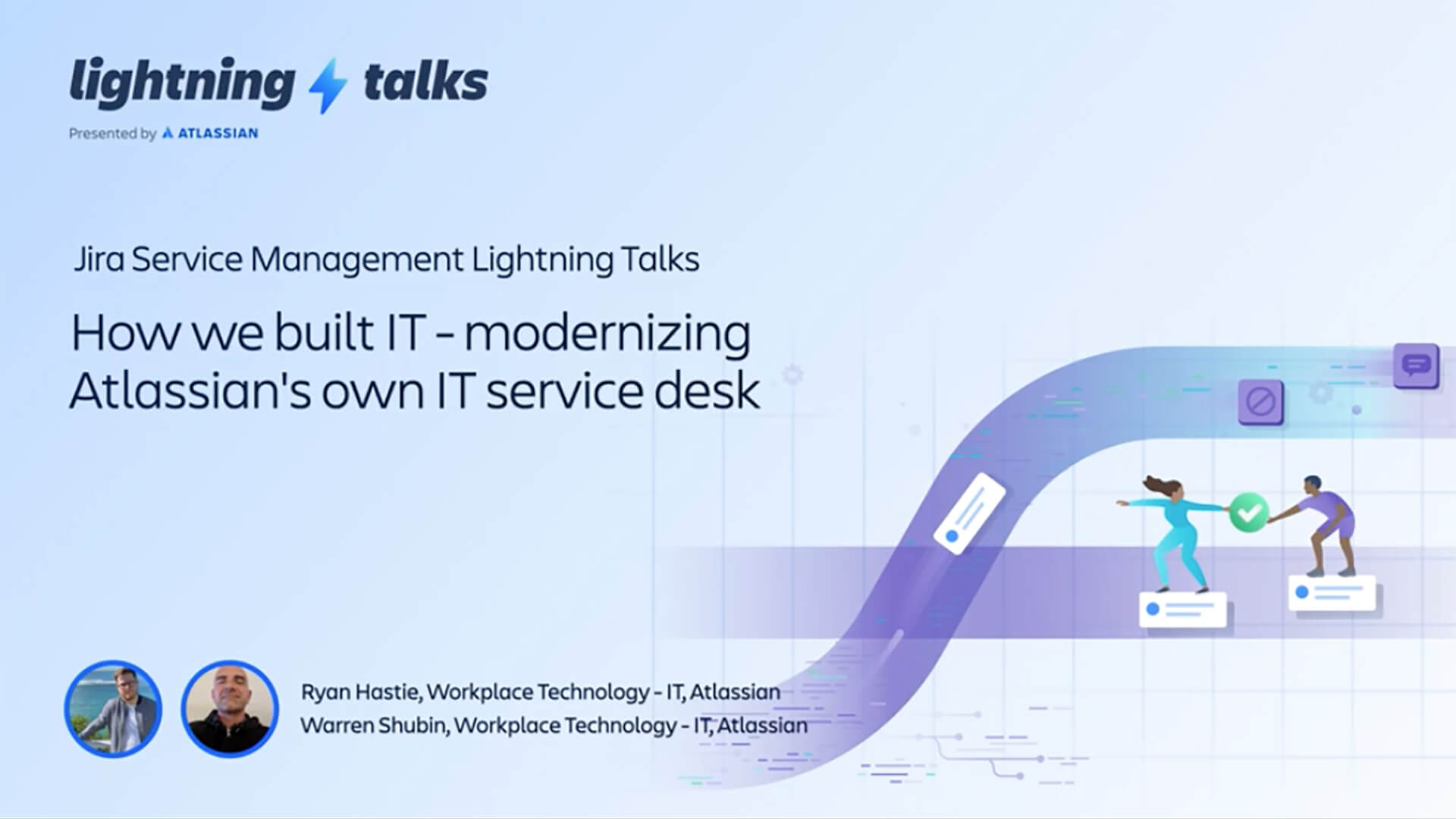 lightning talks

Presented by ATLASSIAN

Jira Service Management Lightning Talks

How we built IT - modernizing Atlassian's own IT service desk

Ryan Hastie, Workplace Technology - IT, Atlassian
Warren Shubin, Workplace Technology - IT, Atlassian